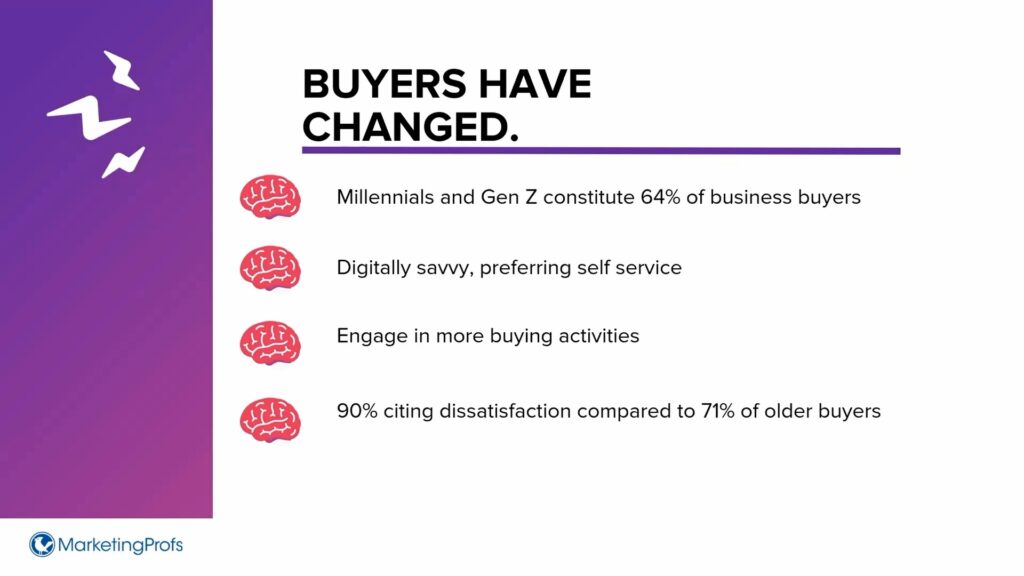 BUYERS HAVE CHANGED.

Millennials and Gen Z constitute 64% of business buyers

Digitally savvy, preferring self service

Engage in more buying activities

90% citing dissatisfaction compared to 71% of older buyers

MarketingProfs